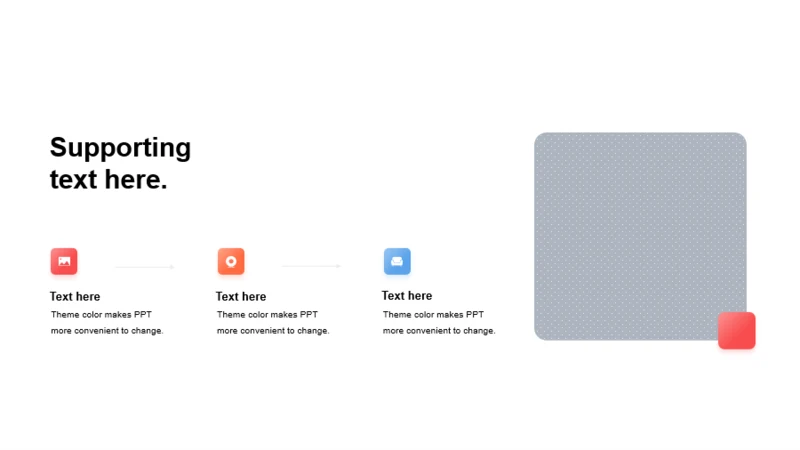 Supporting text here.

Text here
Theme color makes PPT more convenient to change.

Text here
Theme color makes PPT more convenient to change.

Text here
Theme color makes PPT more convenient to change.